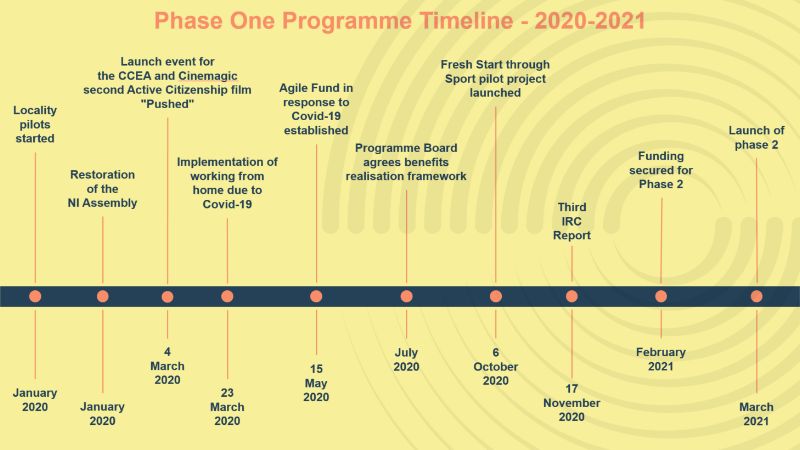 Phase One Programme Timeline - 2020-2021

Locality pilots started

January 2020

Restoration of the NI Assembly

January 2020

Launch event for the CCEA and Cinemagic second Active Citizenship film "Pushed"

4 March 2020

Implementation of working from home due to Covid-19

23 March 2020

Agile Fund in response to Covid-19 established

15 May 2020

Programme Board agrees benefits realisation framework

July 2020

Fresh Start through Sport pilot project launched

6 October 2020

Third IRC Report

17 November 2020

Funding secured for Phase 2

February 2021

Launch of phase 2

March 2021